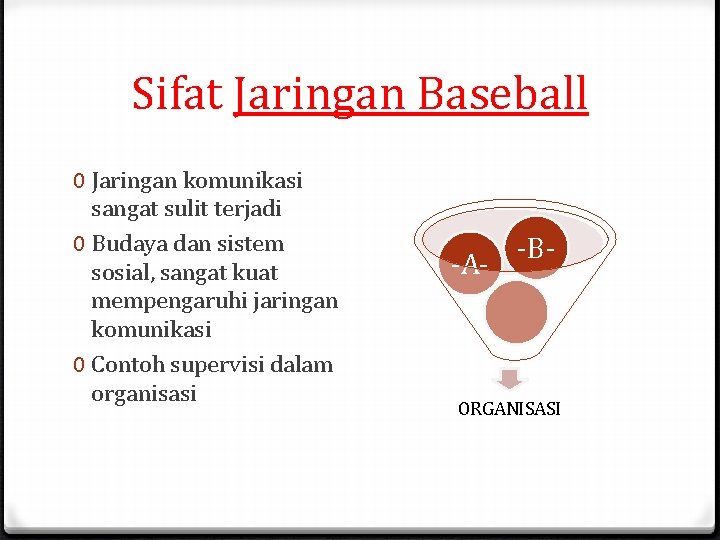 Sifat Jaringan Baseball

0 Jaringan komunikasi sangat sulit terjadi

0 Budaya dan sistem sosial, sangat kuat mempengaruhi jaringan komunikasi

0 Contoh supervisi dalam organisasi

-A-

-B-

ORGANISASI